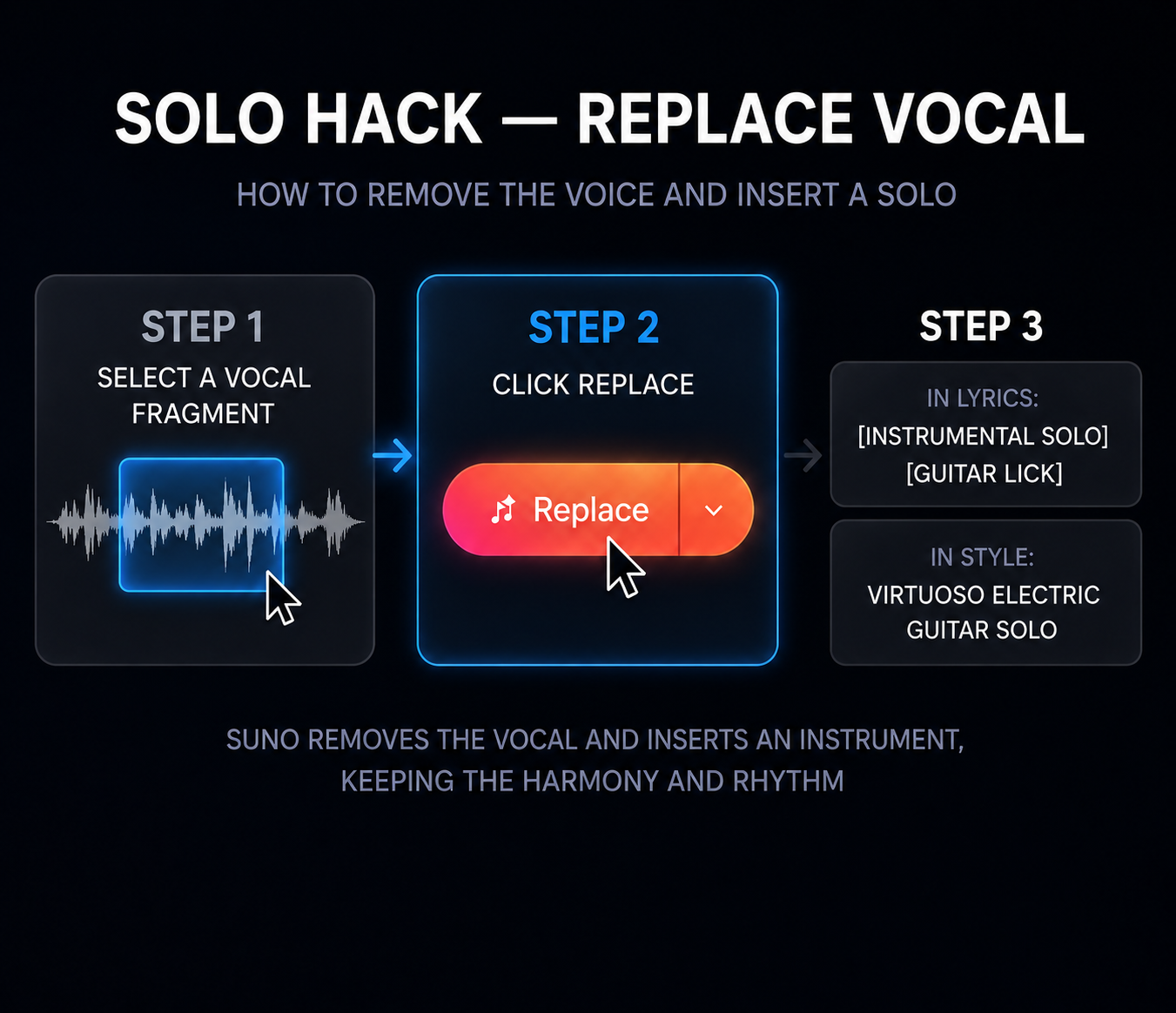 SOLO HACK — REPLACE VOCAL

HOW TO REMOVE THE VOICE AND INSERT A SOLO

STEP 1
SELECT A VOCAL FRAGMENT

STEP 2
CLICK REPLACE

Replace

STEP 3

IN LYRICS:
[INSTRUMENTAL SOLO]
[GUITAR LICK]

IN STYLE:
VIRTUOSO ELECTRIC GUITAR SOLO

SUNO REMOVES THE VOCAL AND INSERTS AN INSTRUMENT, KEEPING THE HARMONY AND RHYTHM